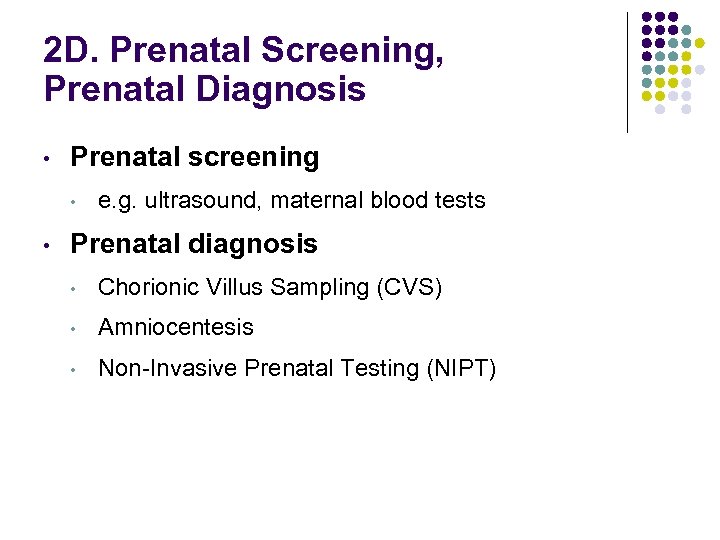 2D. Prenatal Screening, Prenatal Diagnosis

• Prenatal screening
  • e.g. ultrasound, maternal blood tests
• Prenatal diagnosis
  • Chorionic Villus Sampling (CVS)
  • Amniocentesis
  • Non-Invasive Prenatal Testing (NIPT)